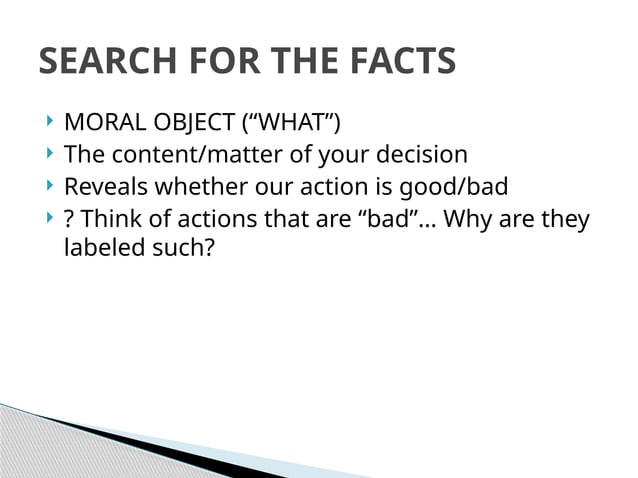 SEARCH FOR THE FACTS

MORAL OBJECT (“WHAT”)
The content/matter of your decision
Reveals whether our action is good/bad
? Think of actions that are “bad”… Why are they labeled such?